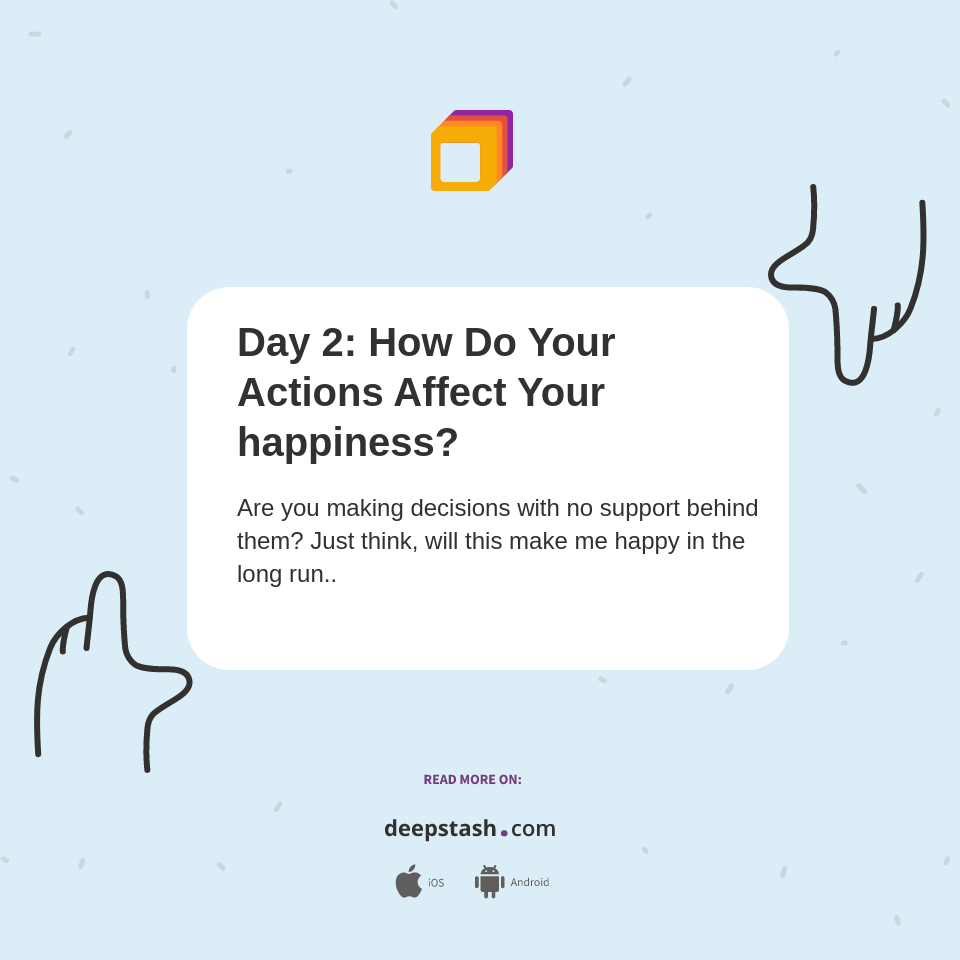 Day 2: How Do Your Actions Affect Your happiness?

Are you making decisions with no support behind them? Just think, will this make me happy in the long run..

READ MORE ON:

deepstash.com

iOS Android